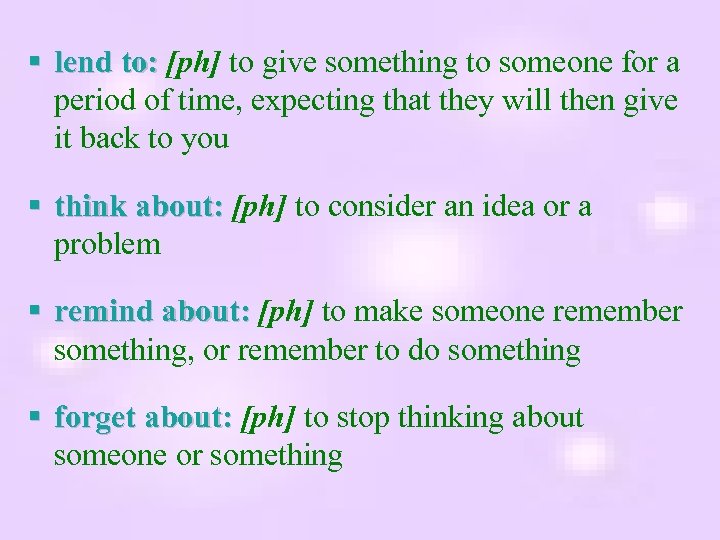 ▪ lend to: [ph] to give something to someone for a period of time, expecting that they will then give it back to you

▪ think about: [ph] to consider an idea or a problem

▪ remind about: [ph] to make someone remember something, or remember to do something

▪ forget about: [ph] to stop thinking about someone or something